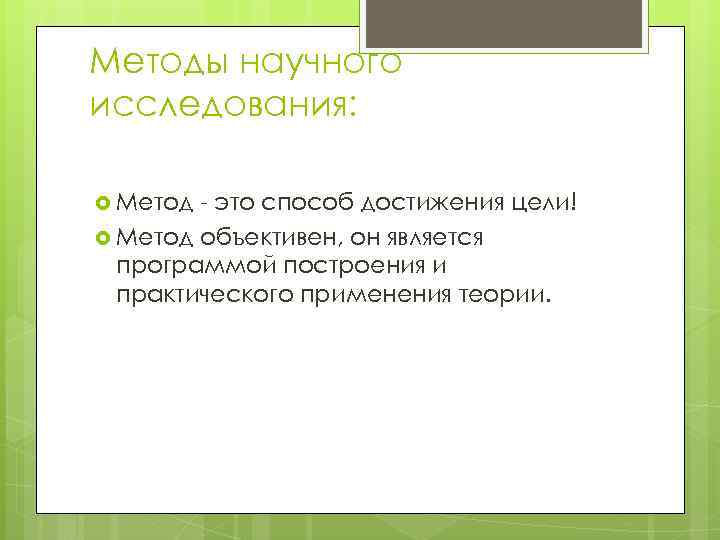 Методы научного исследования:

Метод - это способ достижения цели!

Метод объективен, он является программой построения и практического применения теории.